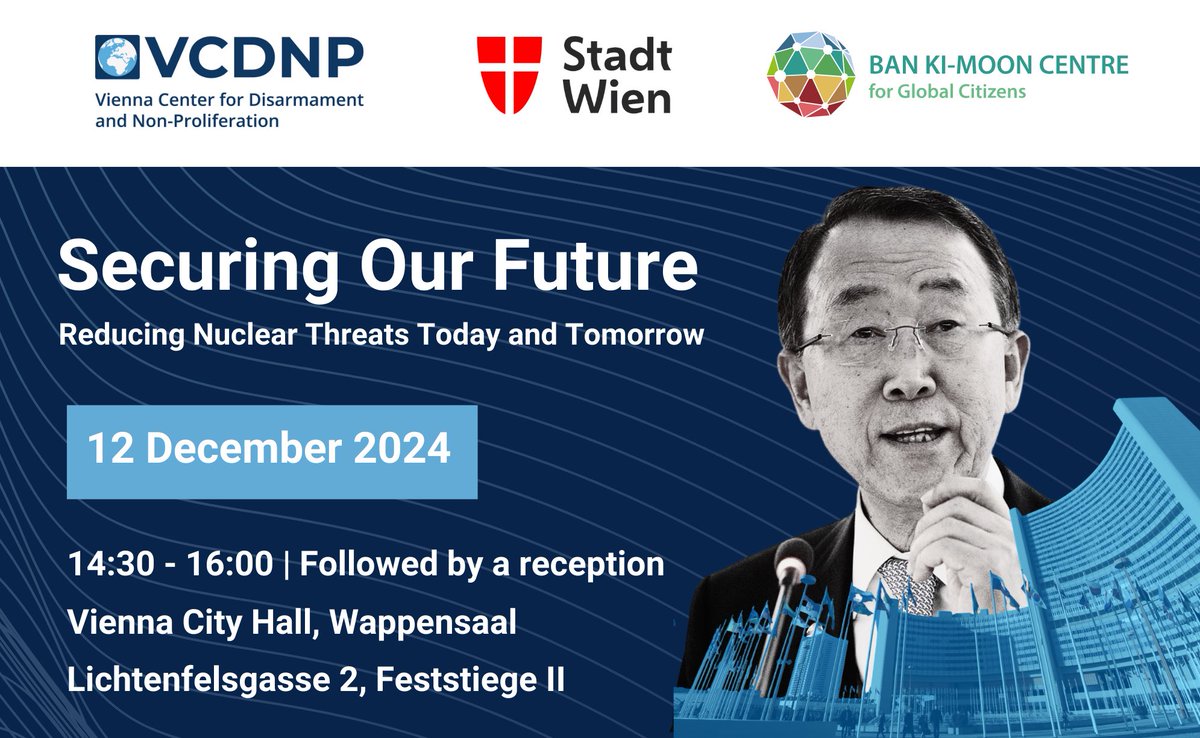 VCDNP
Vienna Center for Disarmament and Non-Proliferation

Stadt Wien

BAN KI-MOON CENTRE for Global Citizens

Securing Our Future

Reducing Nuclear Threats Today and Tomorrow

12 December 2024

14:30 - 16:00 | Followed by a reception

Vienna City Hall, Wappensaal

Lichtenfelsgasse 2, Feststiege II